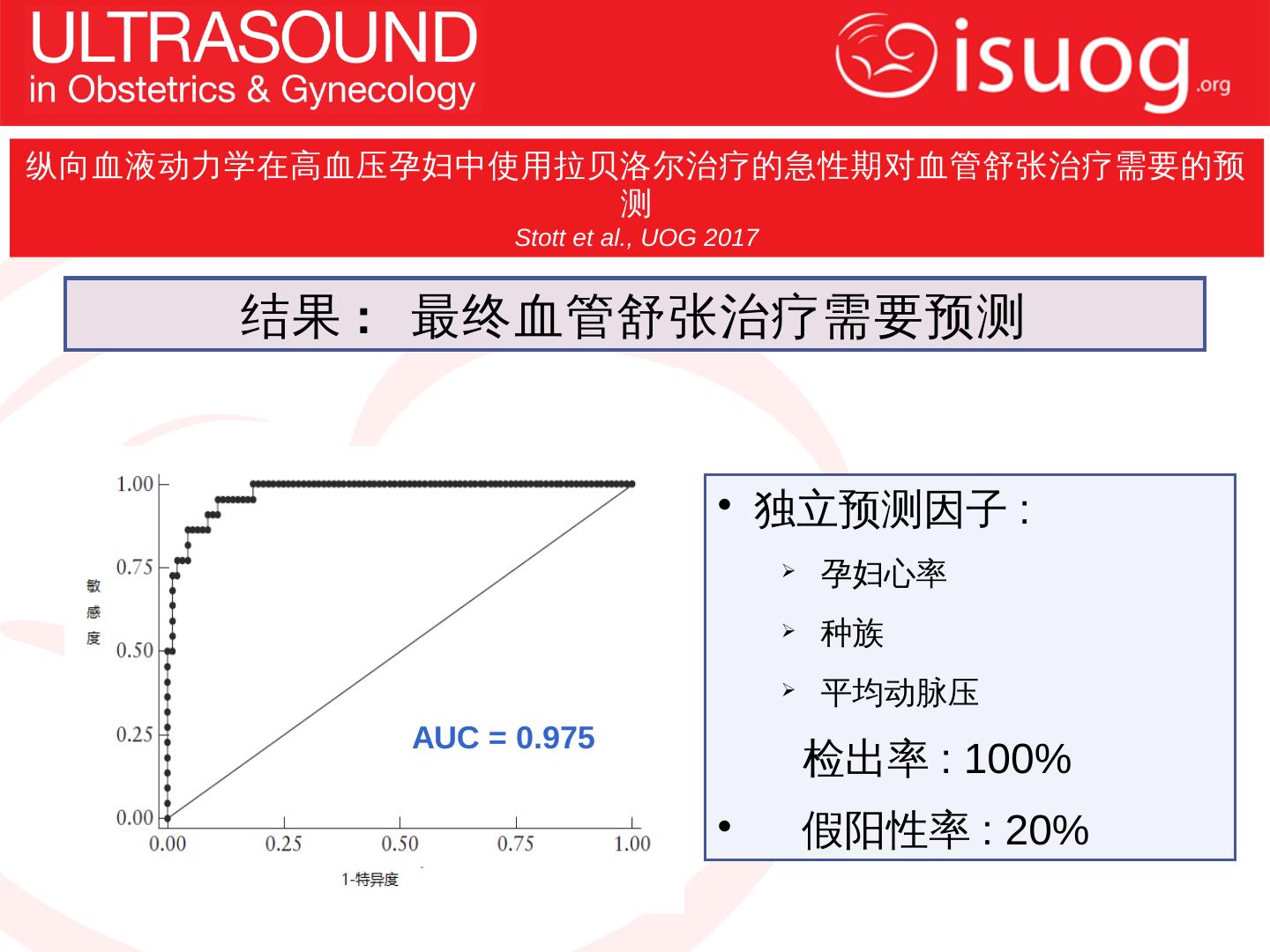 ULTRASOUND
in Obstetrics & Gynecology

isuog.org

纵向血液动力学在高血压孕妇中使用拉贝洛尔治疗的急性期对血管舒张治疗需要的预测
Stott et al., UOG 2017

结果： 最终血管舒张治疗需要预测

1.00
0.75
0.50
0.25
0.00
敏感度
0.00 0.25 0.50 0.75 1.00
1-特异度
AUC = 0.975

• 独立预测因子 :
➢ 孕妇心率
➢ 种族
➢ 平均动脉压
检出率 : 100%
• 假阳性率 : 20%